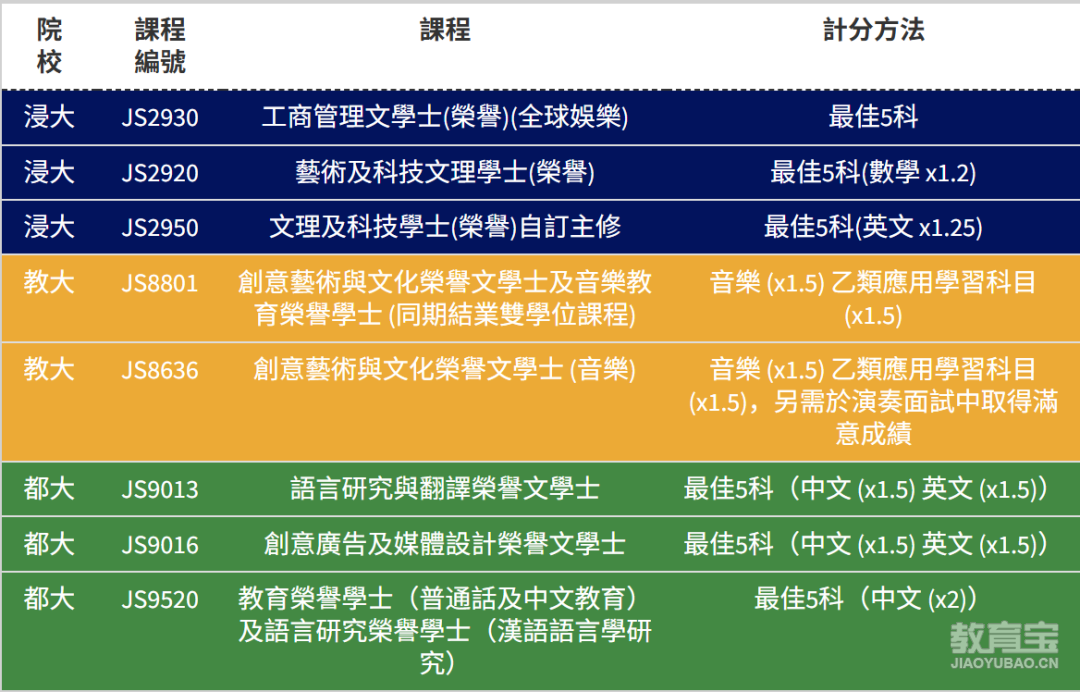 | 院校 | 課程編號 | 課程 | 計分方法 |
|---|---|---|---|
| 浸大 | JS2930 | 工商管理文學士(榮譽)(全球娛樂) | 最佳5科 |
| 浸大 | JS2920 | 藝術及科技文理學士(榮譽) | 最佳5科(數學 x1.2) |
| 浸大 | JS2950 | 文理及科技學士(榮譽)自訂主修 | 最佳5科(英文 x1.25) |
| 教大 | JS8801 | 創意藝術與文化榮譽文學士及音樂教育榮譽學士 (同期結業雙學位課程) | 音樂 (x1.5) 乙類應用學習科目 (x1.5) |
| 教大 | JS8636 | 創意藝術與文化榮譽文學士 (音樂) | 音樂 (x1.5) 乙類應用學習科目 (x1.5)，另需於演奏面試中取得滿意成績 |
| 都大 | JS9013 | 語言研究與翻譯榮譽文學士 | 最佳5科（中文 (x1.5) 英文 (x1.5)） |
| 都大 | JS9016 | 創意廣告及媒體設計榮譽文學士 | 最佳5科（中文 (x1.5) 英文 (x1.5)） |
| 都大 | JS9520 | 教育榮譽學士（普通話及中文教育）及語言研究榮譽學士（漢語語言學研究） | 最佳5科（中文 (x2)） |

教育宝
JIAOYUBAO.CN